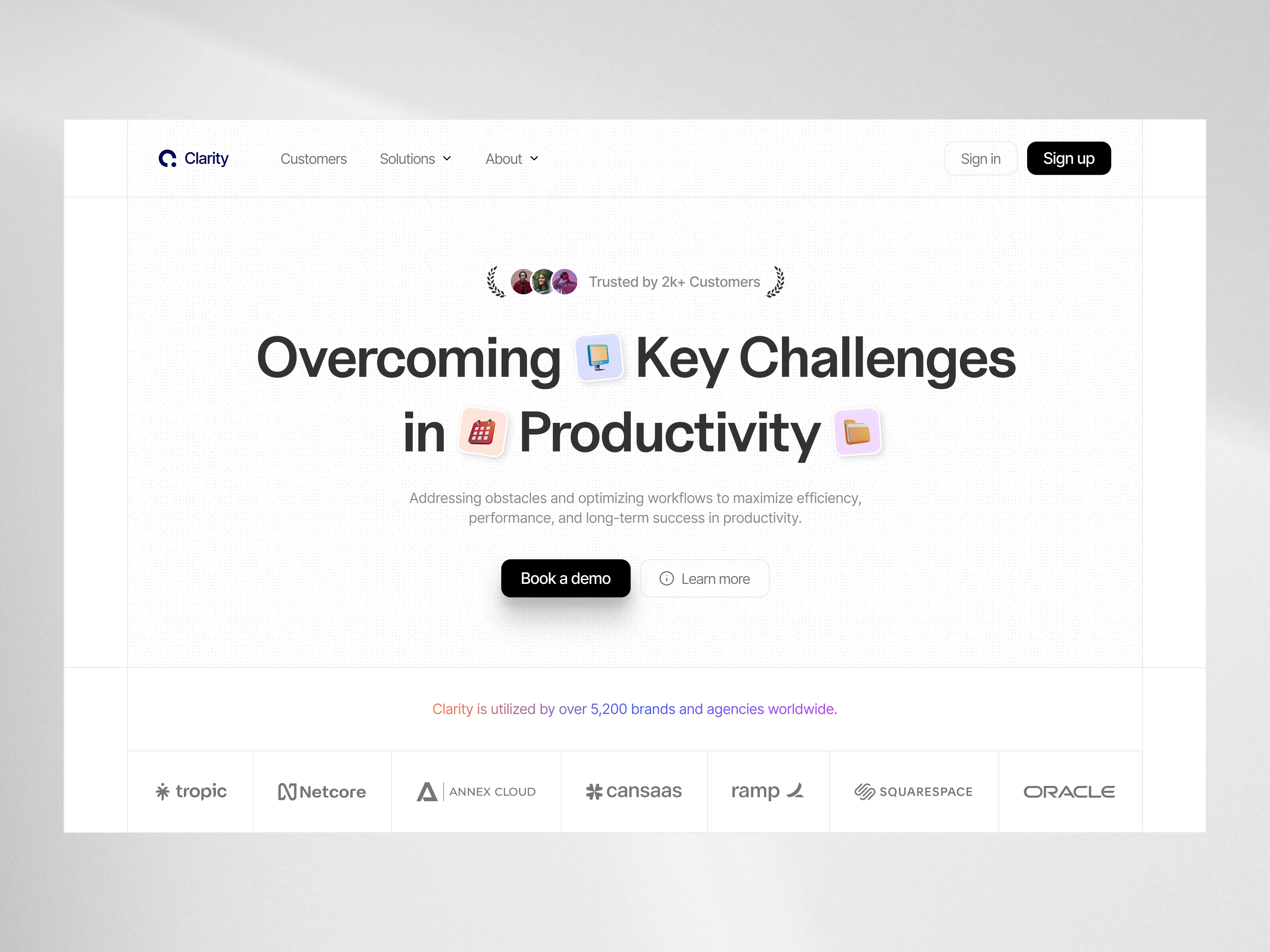 Clarity

Customers Solutions About

Sign in Sign up

Trusted by 2k+ Customers

Overcoming Key Challenges in Productivity

Addressing obstacles and optimizing workflows to maximize efficiency, performance, and long-term success in productivity.

Book a demo

Learn more

Clarity is utilized by over 5,200 brands and agencies worldwide.

tropic

Netcore

ANNEX CLOUD

cansaas

ramp

SQUARESPACE

ORACLE